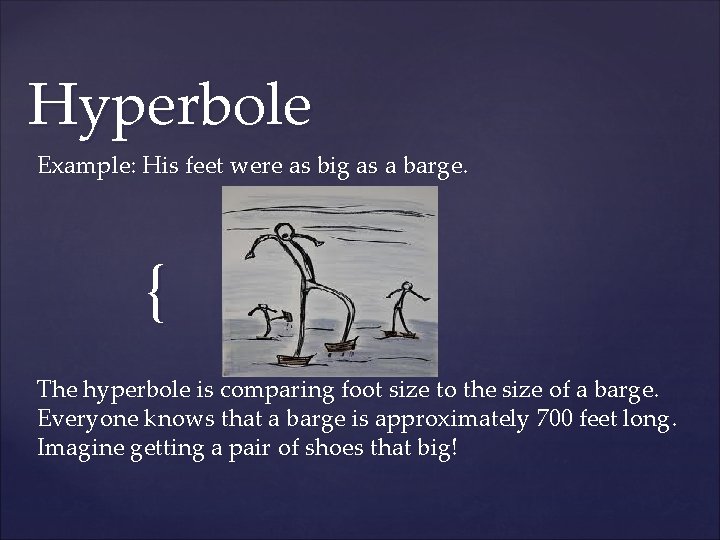 Hyperbole

Example: His feet were as big as a barge.

{

The hyperbole is comparing foot size to the size of a barge. Everyone knows that a barge is approximately 700 feet long. Imagine getting a pair of shoes that big!